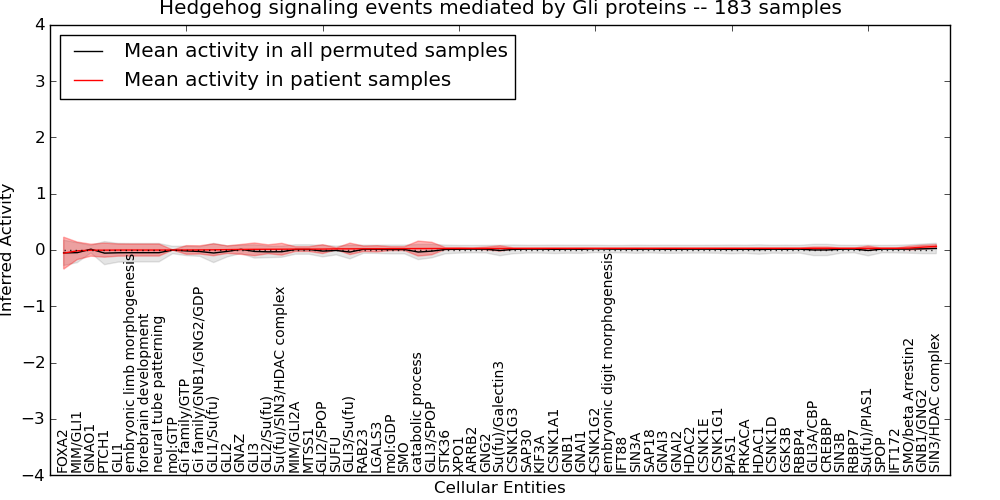 Hedgehog signaling events mediated by Gli proteins -- 183 samples

Mean activity in all permuted samples
Mean activity in patient samples

Inferred Activity

4
3
2
1
0
−1
−2
−3
−4

FOXA2
MIM/GLI1
GNAO1
PTCH1
GLI1
embryonic limb morphogenesis
forebrain development
neural tube patterning
mol:GTP
Gi family/GTP
Gi family/GNB1/GNG2/GDP
GLI1/Su(fu)
GLI2
GNAZ
GLI3
GLI2/Su(fu)
Su(fu)/SIN3/HDAC complex
MIM/GLI2A
MTSS1
GLI2/SPOP
SUFU
GLI3/Su(fu)
RAB23
LGALS3
mol:GDP
SMO
catabolic process
GLI3/SPOP
STK36
XPO1
ARRB2
GNG2
Su(fu)/Galectin3
CSNK1G3
SAP30
KIF3A
CSNK1A1
GNB1
GNAI1
CSNK1G2
embryonic digit morphogenesis
IFT88
SIN3A
SAP18
GNAI3
GNAI2
HDAC2
CSNK1E
CSNK1G1
PIAS1
PRKACA
HDAC1
CSNK1D
GSK3B
RBBP4
GLI3A/CBP
CREBBP
SIN3B
RBBP7
Su(fu)/PIAS1
SPOP
IFT172
SMO/beta Arrestin2
GNB1/GNG2
SIN3/HDAC complex

Cellular Entities